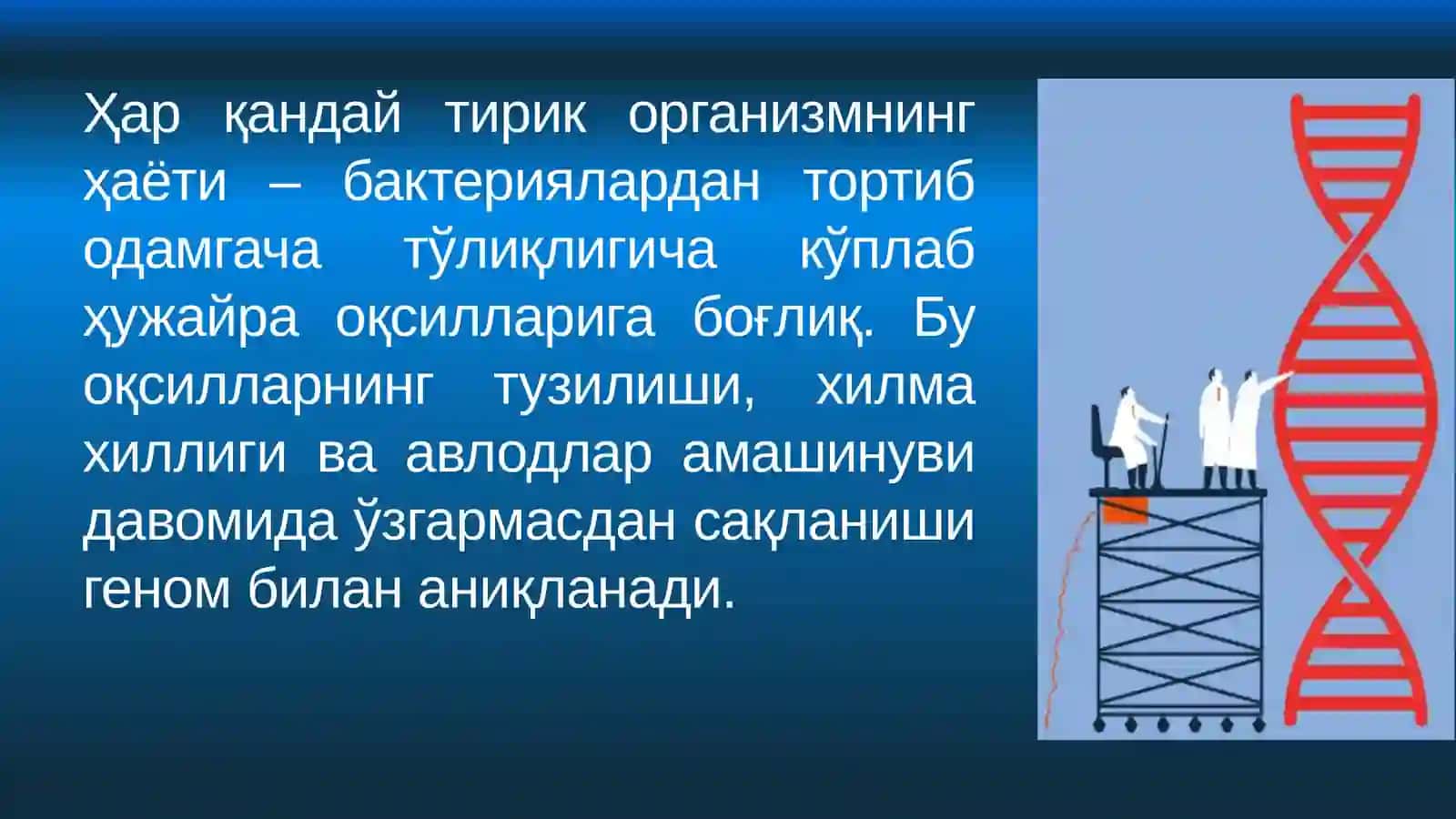 Ҳар қандай тирик организмнинг ҳаёти – бактериялардан тортиб одамгача тўлиқлигича кўплаб ҳужайра оқсилларига боғлиқ. Бу оқсилларнинг тузилиши, хилма хиллиги ва авлодлар амашинуви давомида ўзгармасдан сақланиши геном билан аниқланади.